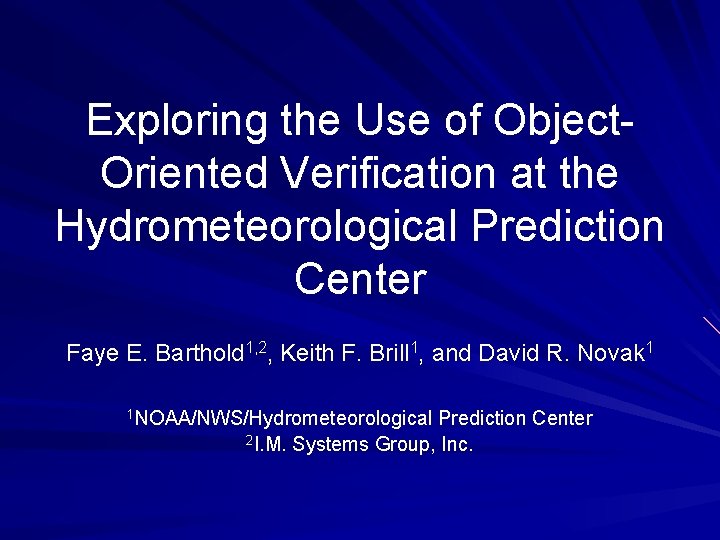 Exploring the Use of Object-Oriented Verification at the Hydrometeorological Prediction Center

Faye E. Barthold$^{1,2}$, Keith F. Brill$^{1}$, and David R. Novak$^{1}$

$^{1}$NOAA/NWS/Hydrometeorological Prediction Center
$^{2}$I.M. Systems Group, Inc.